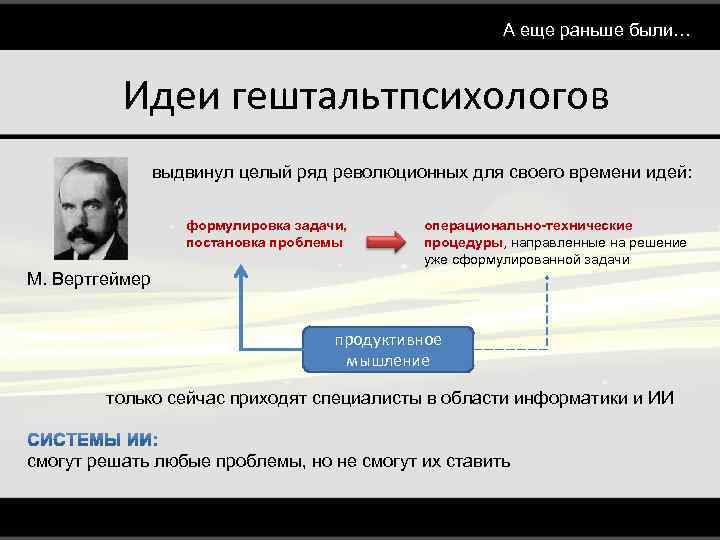 А еще раньше были…

Идеи гештальтпсихологов

выдвинул целый ряд революционных для своего времени идей:

М. Вертгеймер

формулировка задачи, постановка проблемы

операционально-технические процедуры, направленные на решение уже сформулированной задачи

продуктивное мышление

только сейчас приходят специалисты в области информатики и ИИ

СИСТЕМЫ ИИ:
смогут решать любые проблемы, но не смогут их ставить